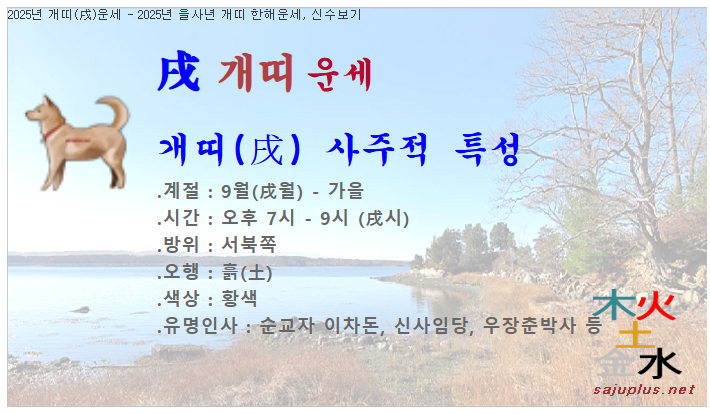 2025년 개띠(戌)운세 - 2025년 을사년 개띠 한해운세, 신수보기

戌 개띠 운세

개띠(戌) 사주적 특성

.계절 : 9월(戌월) - 가을
.시간 : 오후 7시 - 9시 (戌시)
.방위 : 서북쪽
.오행 : 흙(土)
.색상 : 황색
.유명인사 : 순교자 이차돈, 신사임당, 우장춘박사 등

木 火 土 金 水

sajuplus.net